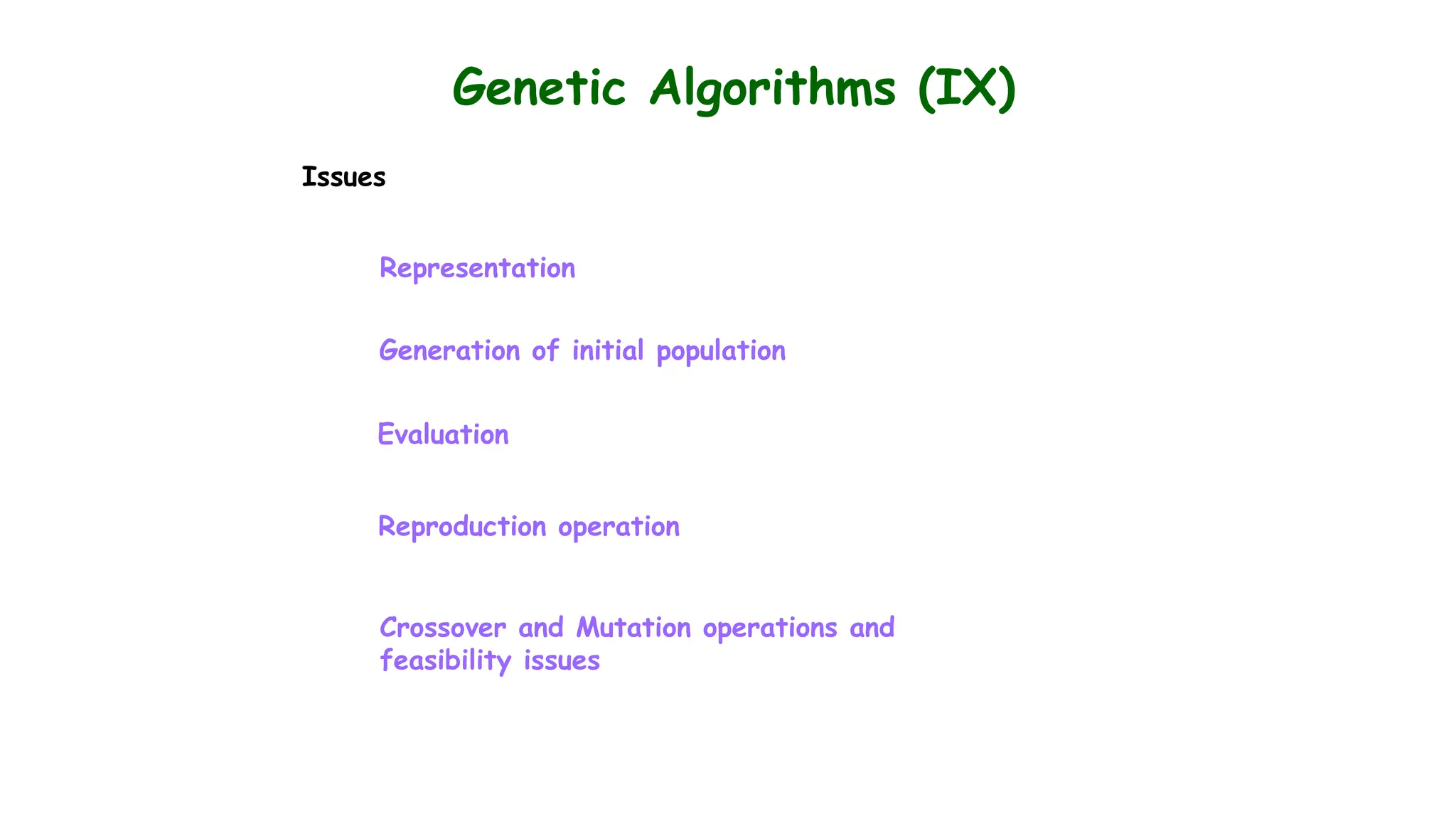 Genetic Algorithms (IX)

Issues

Representation

Generation of initial population

Evaluation

Reproduction operation

Crossover and Mutation operations and feasibility issues